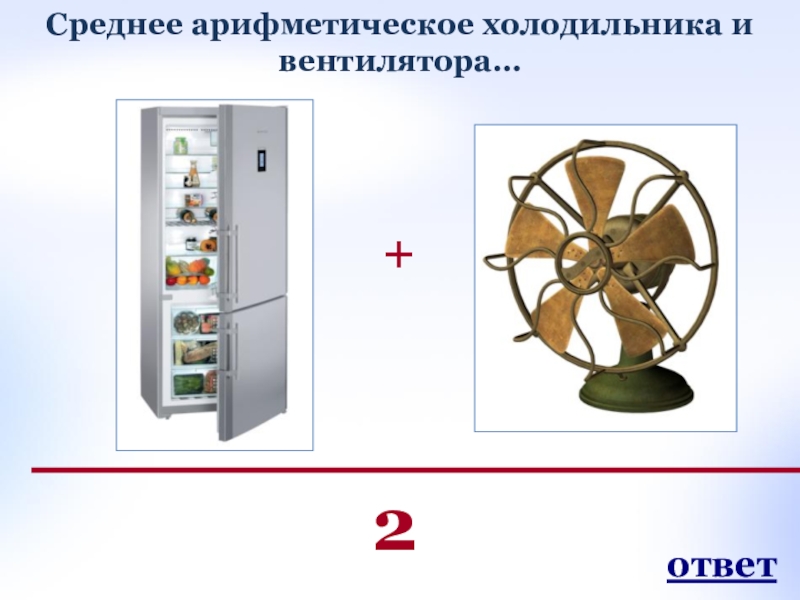 Среднее арифметическое холодильника и вентилятора…

+

2

ответ